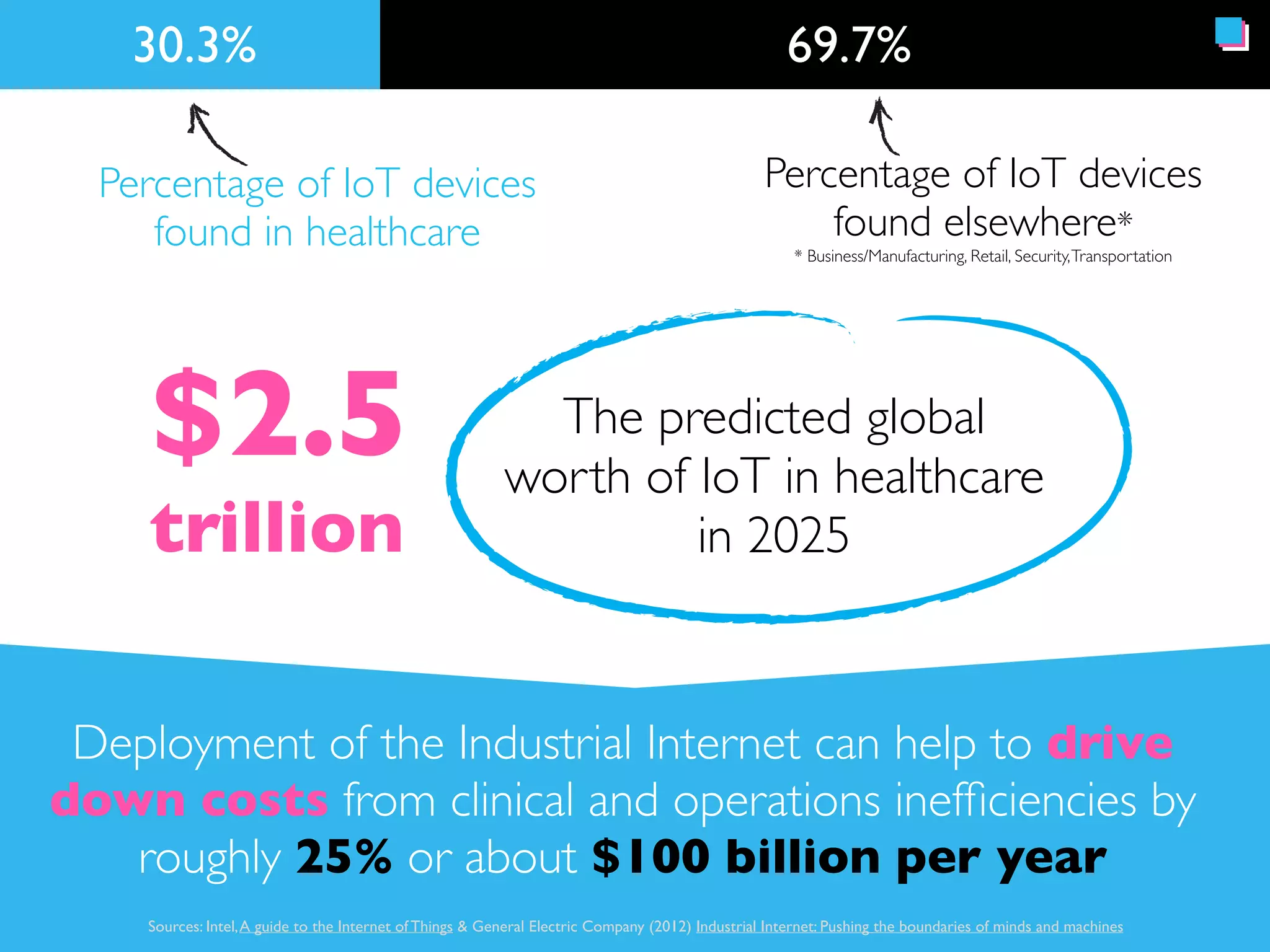 30.3%

69.7%

Percentage of IoT devices found in healthcare

Percentage of IoT devices found elsewhere*
* Business/Manufacturing, Retail, Security, Transportation

$2.5 trillion

The predicted global worth of IoT in healthcare in 2025

Deployment of the Industrial Internet can help to drive down costs from clinical and operations inefficiencies by roughly 25% or about $100 billion per year

Sources: Intel, A guide to the Internet of Things & General Electric Company (2012) Industrial Internet: Pushing the boundaries of minds and machines